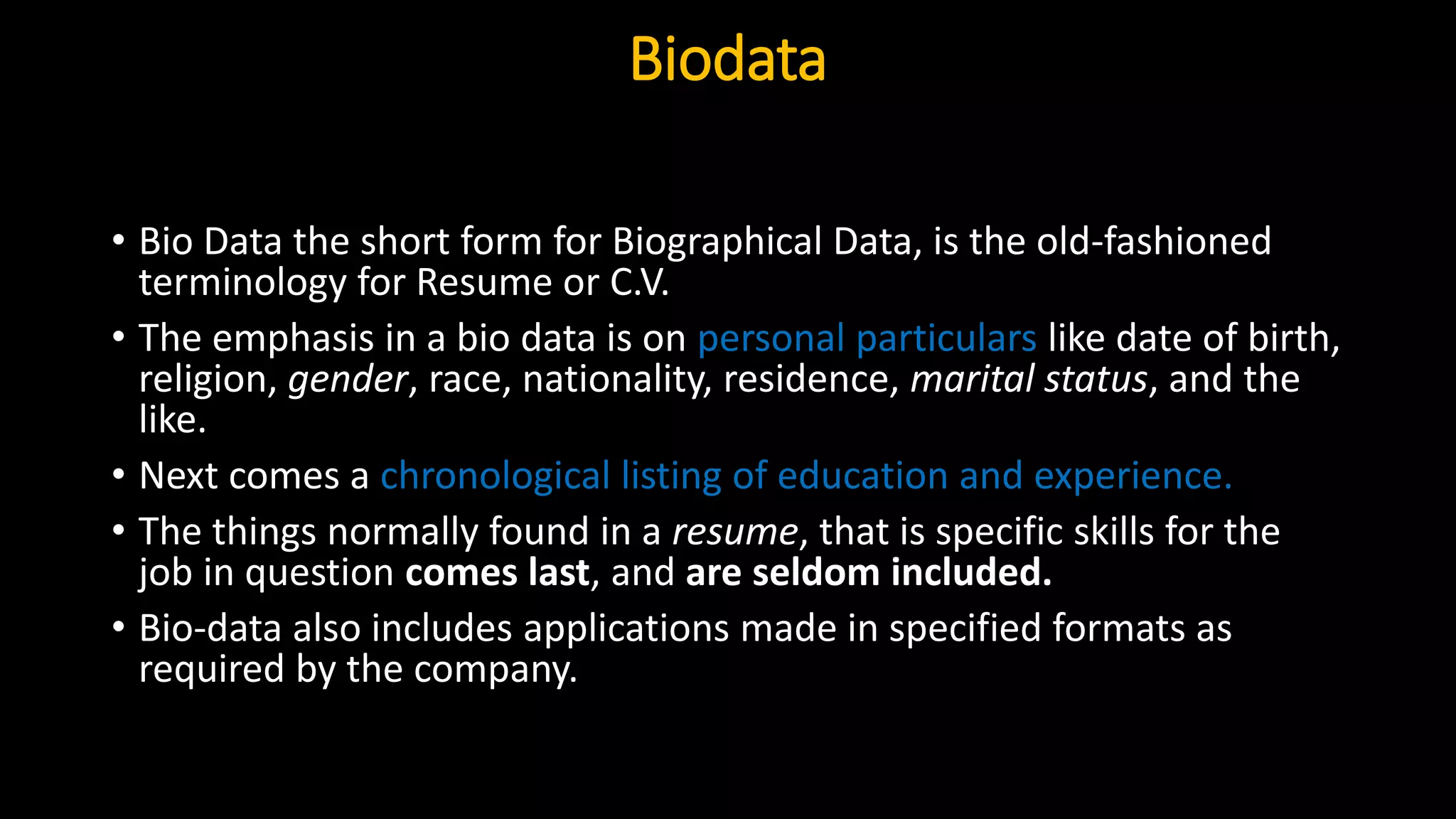 Biodata

• Bio Data the short form for Biographical Data, is the old-fashioned terminology for Resume or C.V.

• The emphasis in a bio data is on personal particulars like date of birth, religion, gender, race, nationality, residence, marital status, and the like.

• Next comes a chronological listing of education and experience.

• The things normally found in a resume, that is specific skills for the job in question comes last, and are seldom included.

• Bio-data also includes applications made in specified formats as required by the company.